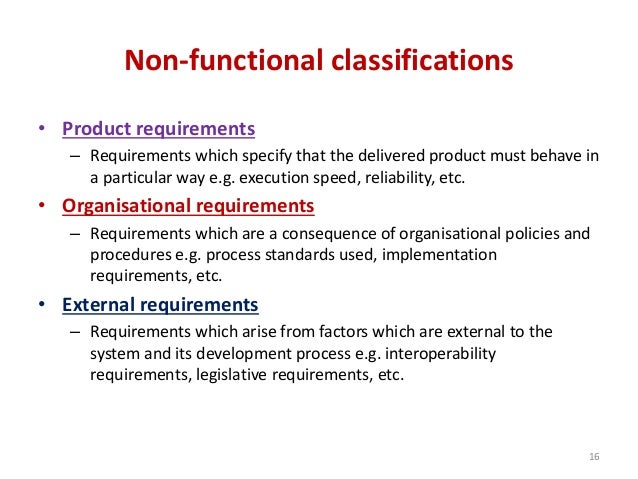 Non-functional classifications

• Product requirements
– Requirements which specify that the delivered product must behave in a particular way e.g. execution speed, reliability, etc.

• Organisational requirements
– Requirements which are a consequence of organisational policies and procedures e.g. process standards used, implementation requirements, etc.

• External requirements
– Requirements which arise from factors which are external to the system and its development process e.g. interoperability requirements, legislative requirements, etc.

16